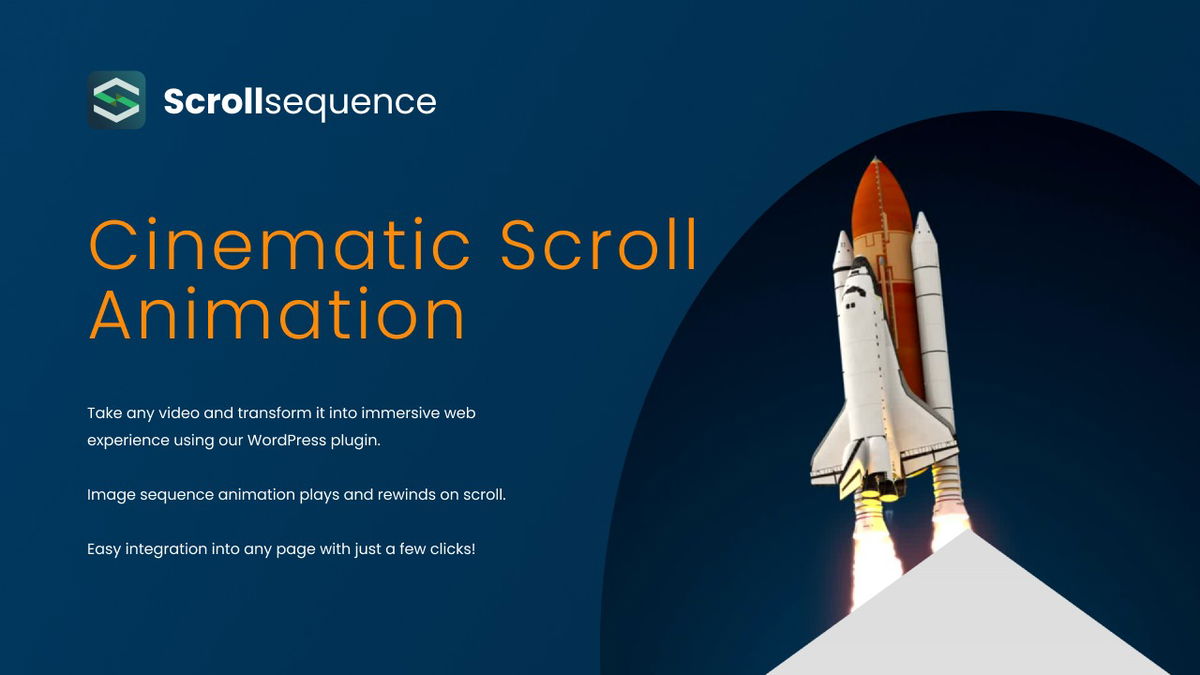 Scrollsequence

Cinematic Scroll Animation

Take any video and transform it into immersive web experience using our WordPress plugin.

Image sequence animation plays and rewinds on scroll.

Easy integration into any page with just a few clicks!